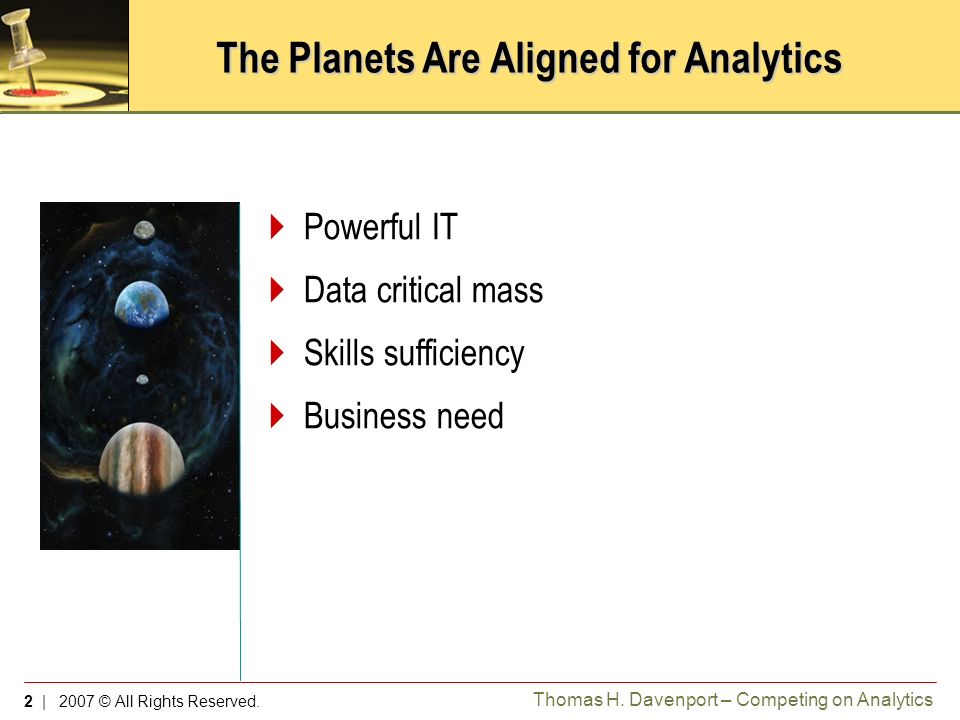 The Planets Are Aligned for Analytics

Powerful IT

Data critical mass

Skills sufficiency

Business need

2 | 2007 © All Rights Reserved.

Thomas H. Davenport – Competing on Analytics